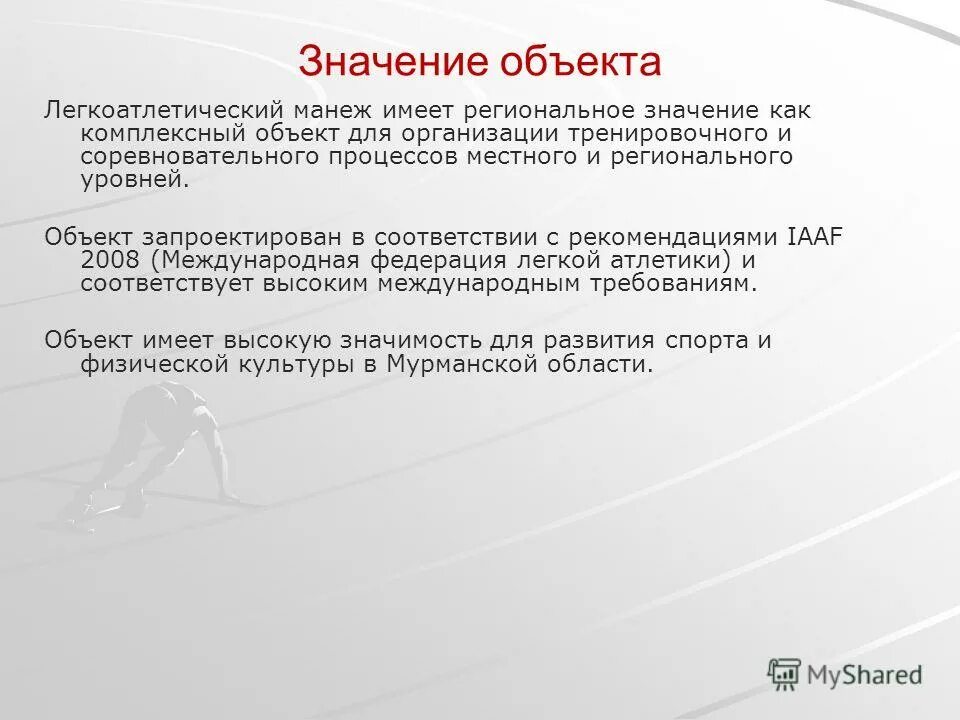 Значение объекта

Легкоатлетический манеж имеет региональное значение как комплексный объект для организации тренировочного и соревновательного процессов местного и регионального уровней.

Объект запроектирован в соответствии с рекомендациями IAAF 2008 (Международная федерация легкой атлетики) и соответствует высоким международным требованиям.

Объект имеет высокую значимость для развития спорта и физической культуры в Мурманской области.

MyShared